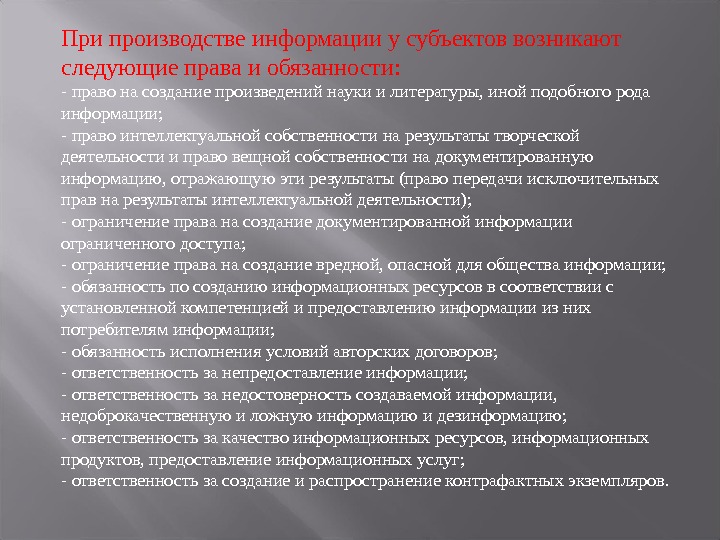 При производстве информации у субъектов возникают следующие права и обязанности:

- право на создание произведений науки и литературы, иной подобного рода информации;
- право интеллектуальной собственности на результаты творческой деятельности и право вещной собственности на документированную информацию, отражающую эти результаты (право передачи исключительных прав на результаты интеллектуальной деятельности);
- ограничение права на создание документированной информации ограниченного доступа;
- ограничение права на создание вредной, опасной для общества информации;
- обязанность по созданию информационных ресурсов в соответствии с установленной компетенцией и предоставлению информации из них потребителям информации;
- обязанность исполнения условий авторских договоров;
- ответственность за непредоставление информации;
- ответственность за недостоверность создаваемой информации, недоброкачественную и ложную информацию и дезинформацию;
- ответственность за качество информационных ресурсов, информационных продуктов, предоставление информационных услуг;
- ответственность за создание и распространение контрафактных экземпляров.